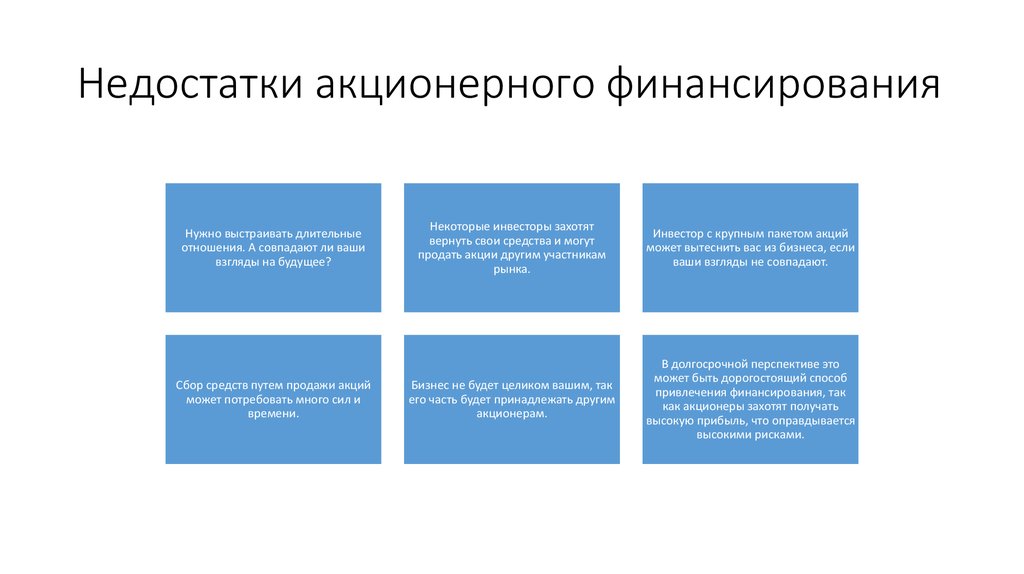 Недостатки акционерного финансирования

Нужно выстраивать длительные отношения. А совпадают ли ваши взгляды на будущее?

Некоторые инвесторы захотят вернуть свои средства и могут продать акции другим участникам рынка.

Инвестор с крупным пакетом акций может вытеснить вас из бизнеса, если ваши взгляды не совпадают.

Сбор средств путем продажи акций может потребовать много сил и времени.

Бизнес не будет целиком вашим, так его часть будет принадлежать другим акционерам.

В долгосрочной перспективе это может быть дорогостоящий способ привлечения финансирования, так как акционеры захотят получать высокую прибыль, что оправдывается высокими рисками.